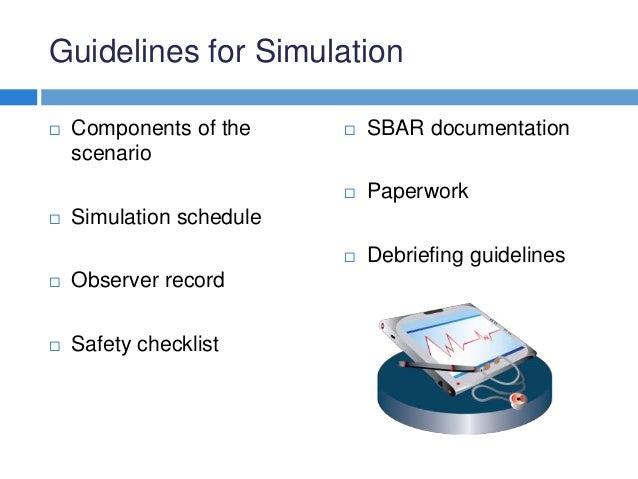 Guidelines for Simulation

□ Components of the scenario

□ Simulation schedule

□ Observer record

□ Safety checklist

□ SBAR documentation

□ Paperwork

□ Debriefing guidelines